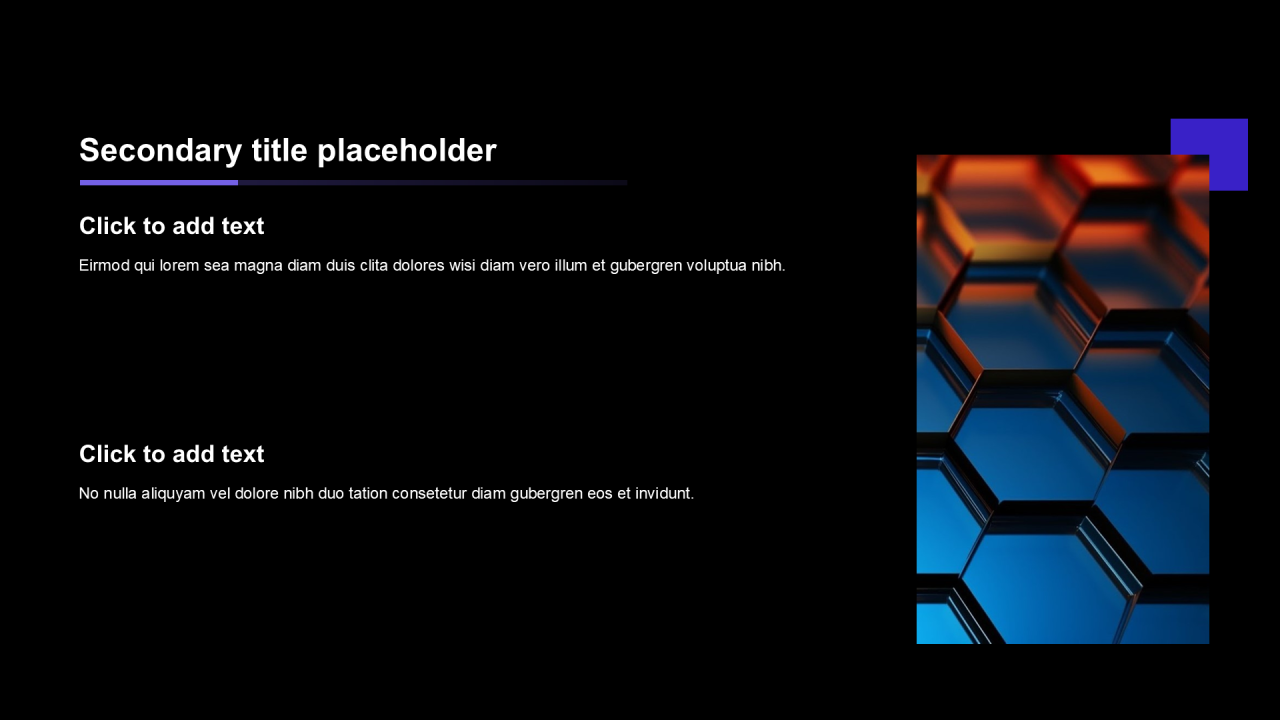 Secondary title placeholder

Click to add text

Eirmod qui lorem sea magna diam duis clita dolores wisi diam vero illum et gubergren voluptua nibh.

Click to add text

No nulla aliquyam vel dolore nibh duo tation consetetur diam gubergren eos et invidunt.